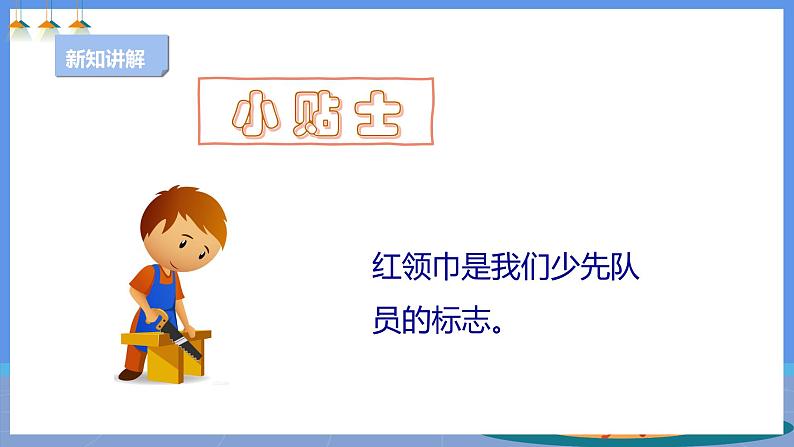 新知讲解

小贴士

红领巾是我们少先队员的标志。